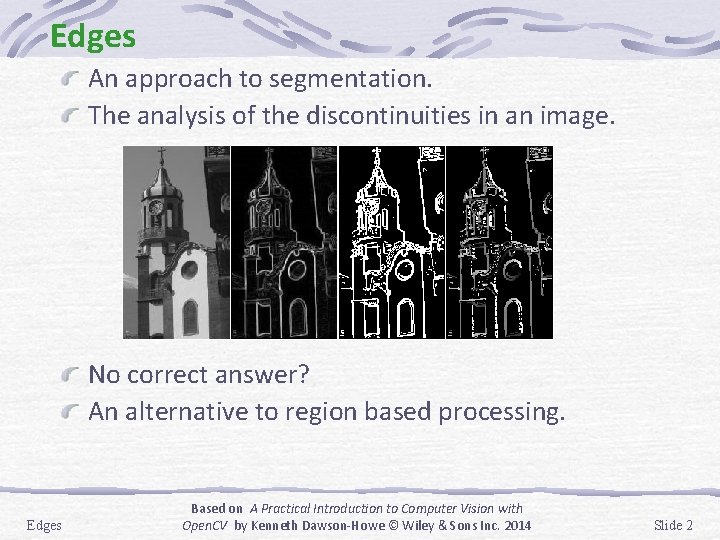 Edges

An approach to segmentation.

The analysis of the discontinuities in an image.

No correct answer?

An alternative to region based processing.

Edges

Based on A Practical Introduction to Computer Vision with OpenCV by Kenneth Dawson-Howe © Wiley & Sons Inc. 2014

Slide 2